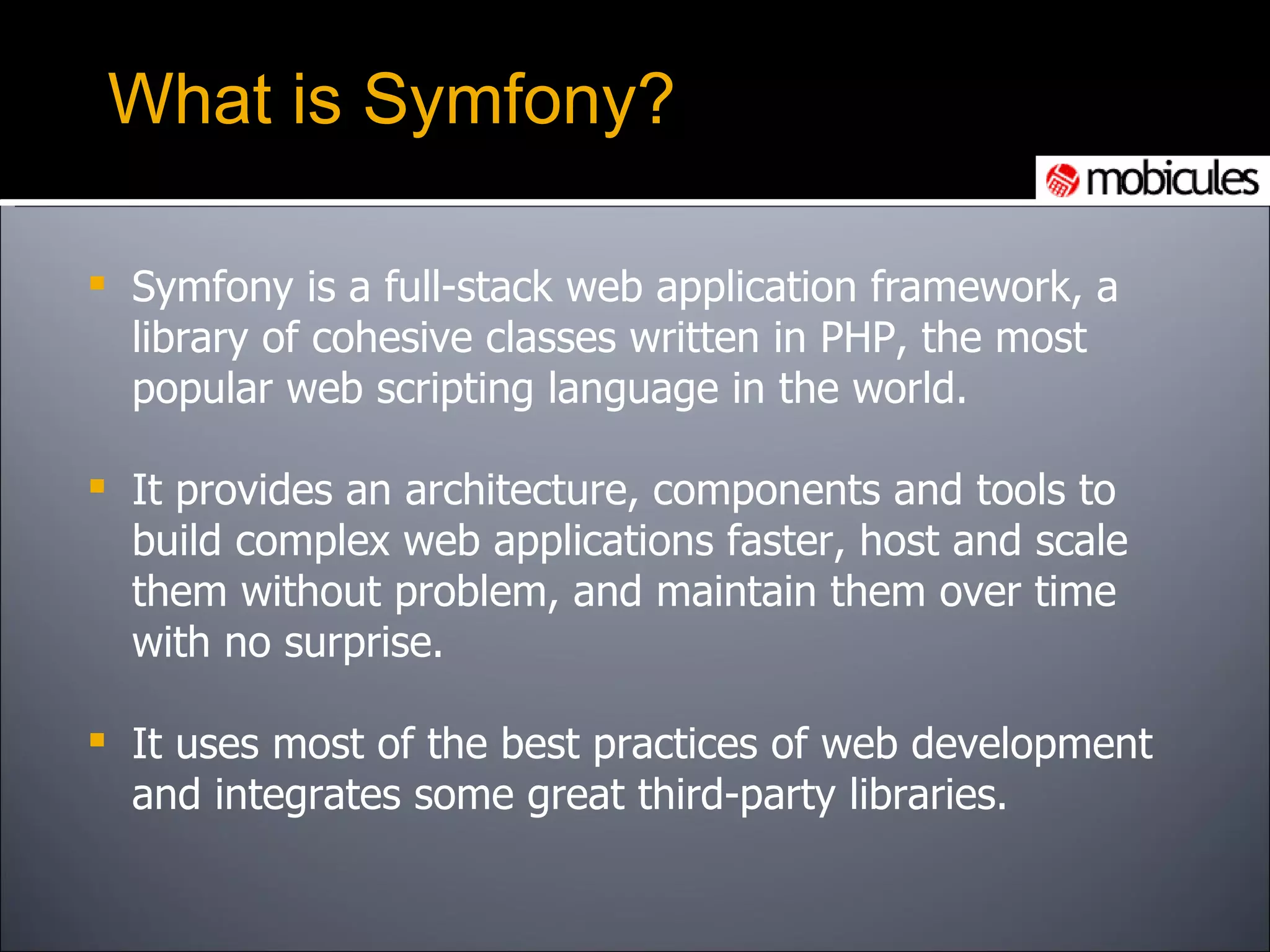 What is Symfony?

mobicules

- Symfony is a full-stack web application framework, a library of cohesive classes written in PHP, the most popular web scripting language in the world.

- It provides an architecture, components and tools to build complex web applications faster, host and scale them without problem, and maintain them over time with no surprise.

- It uses most of the best practices of web development and integrates some great third-party libraries.